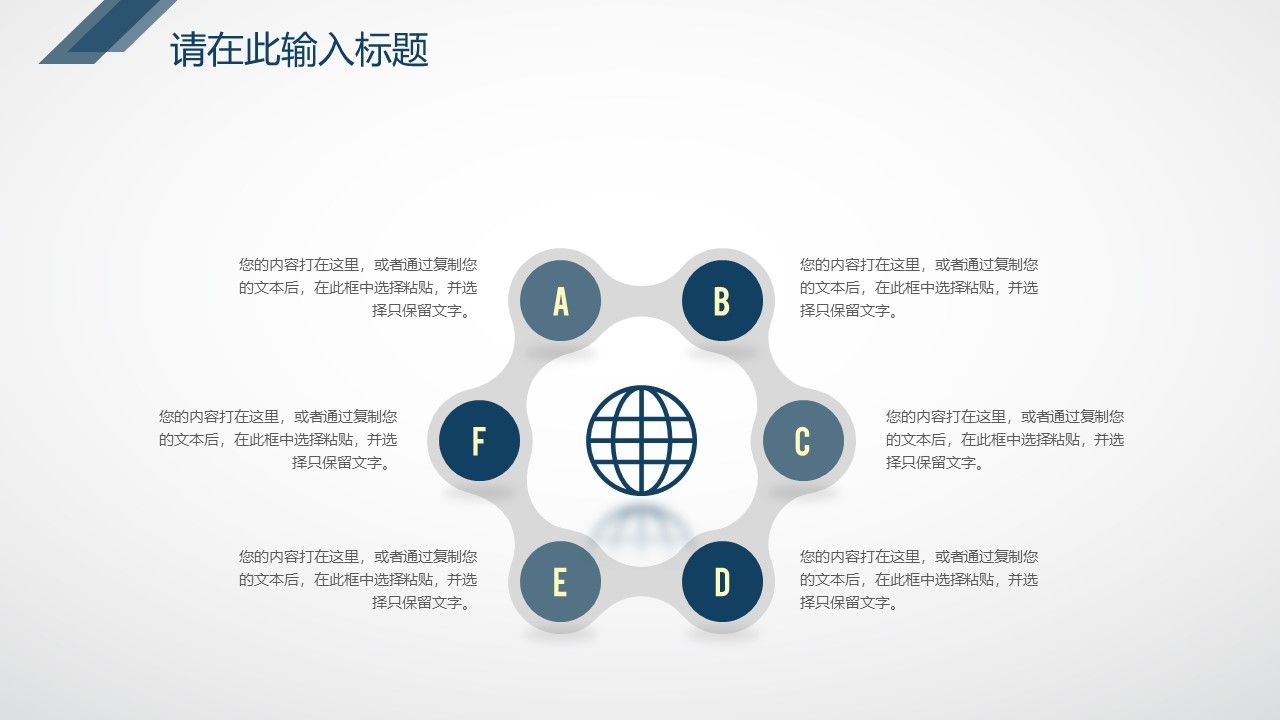 请在此输入标题

您的内容打在这里，或者通过复制您的文本后，在此框中选择粘贴，并选择只保留文字。

A

B

您的内容打在这里，或者通过复制您的文本后，在此框中选择粘贴，并选择只保留文字。

您的内容打在这里，或者通过复制您的文本后，在此框中选择粘贴，并选择只保留文字。

F

C

您的内容打在这里，或者通过复制您的文本后，在此框中选择粘贴，并选择只保留文字。

您的内容打在这里，或者通过复制您的文本后，在此框中选择粘贴，并选择只保留文字。

E

D

您的内容打在这里，或者通过复制您的文本后，在此框中选择粘贴，并选择只保留文字。